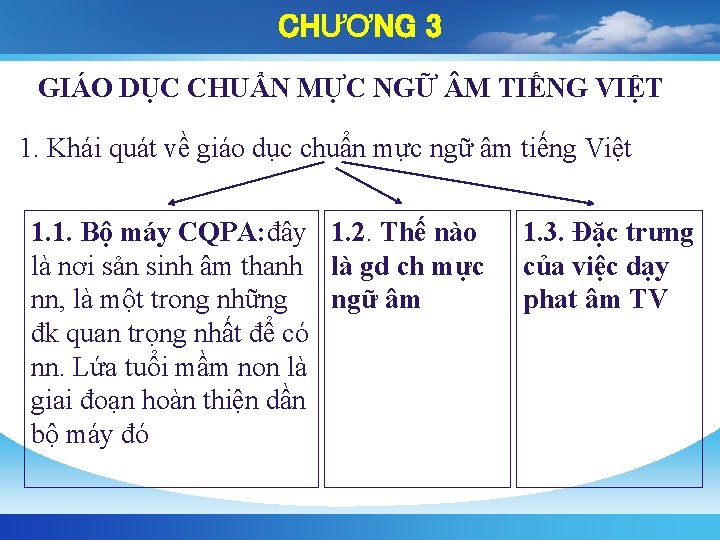 CHƯƠNG 3

GIÁO DỤC CHUẨN MỰC NGỮ ÂM TIẾNG VIỆT

1. Khái quát về giáo dục chuẩn mực ngữ âm tiếng Việt

1.1. Bộ máy CQPA: đây là nơi sản sinh âm thanh nn, là một trong những đk quan trọng nhất để có nn. Lứa tuổi mầm non là giai đoạn hoàn thiện dần bộ máy đó

1.2. Thế nào là gd ch mực ngữ âm

1.3. Đặc trưng của việc dạy phat âm TV